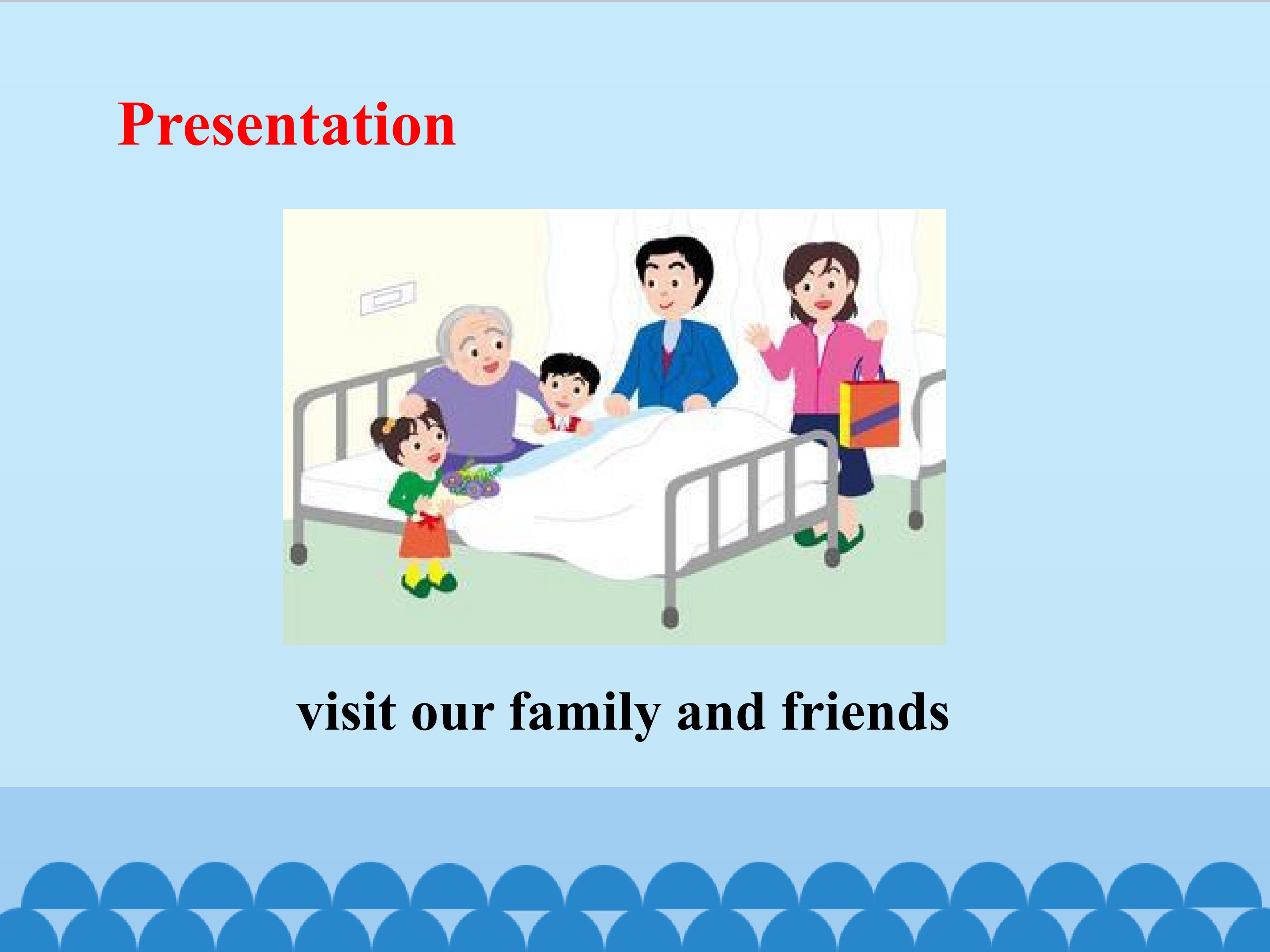 Presentation

visit our family and friends